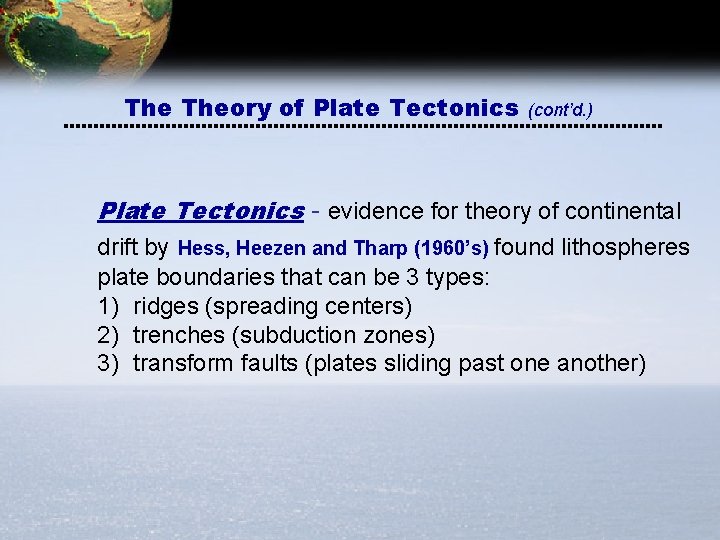 The Theory of Plate Tectonics (cont'd.)

Plate Tectonics - evidence for theory of continental drift by Hess, Heezen and Tharp (1960's) found lithospheres plate boundaries that can be 3 types:
1) ridges (spreading centers)
2) trenches (subduction zones)
3) transform faults (plates sliding past one another)